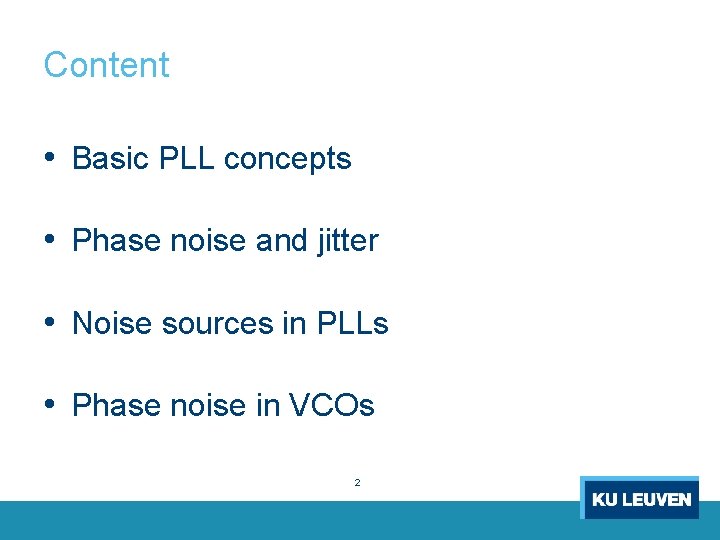 Content

• Basic PLL concepts

• Phase noise and jitter

• Noise sources in PLLs

• Phase noise in VCOs

2

KU LEUVEN